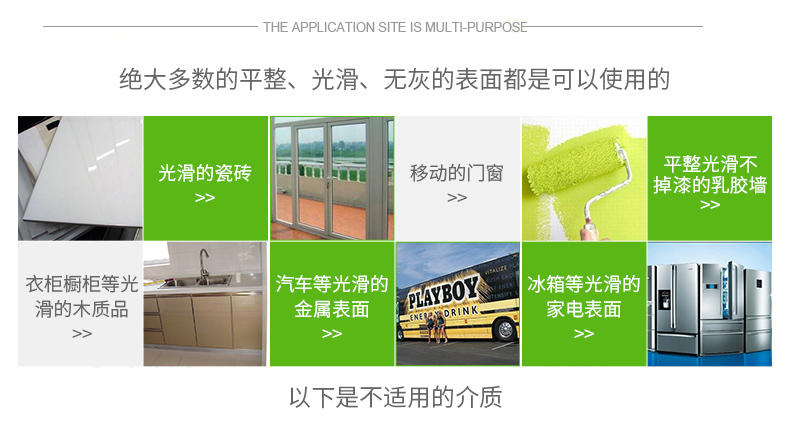 THE APPLICATION SITE IS MULTI-PURPOSE

绝大多数的平整、光滑、无灰的表面都是可以使用的

光滑的瓷砖
>>

移动的门窗
>>

平整光滑不掉漆的乳胶墙
>>

衣柜橱柜等光滑的木质品
>>

汽车等光滑的金属表面
>>

PLAYBOY
ENERGY DRINK

冰箱等光滑的家电表面
>>

以下是不适用的介质